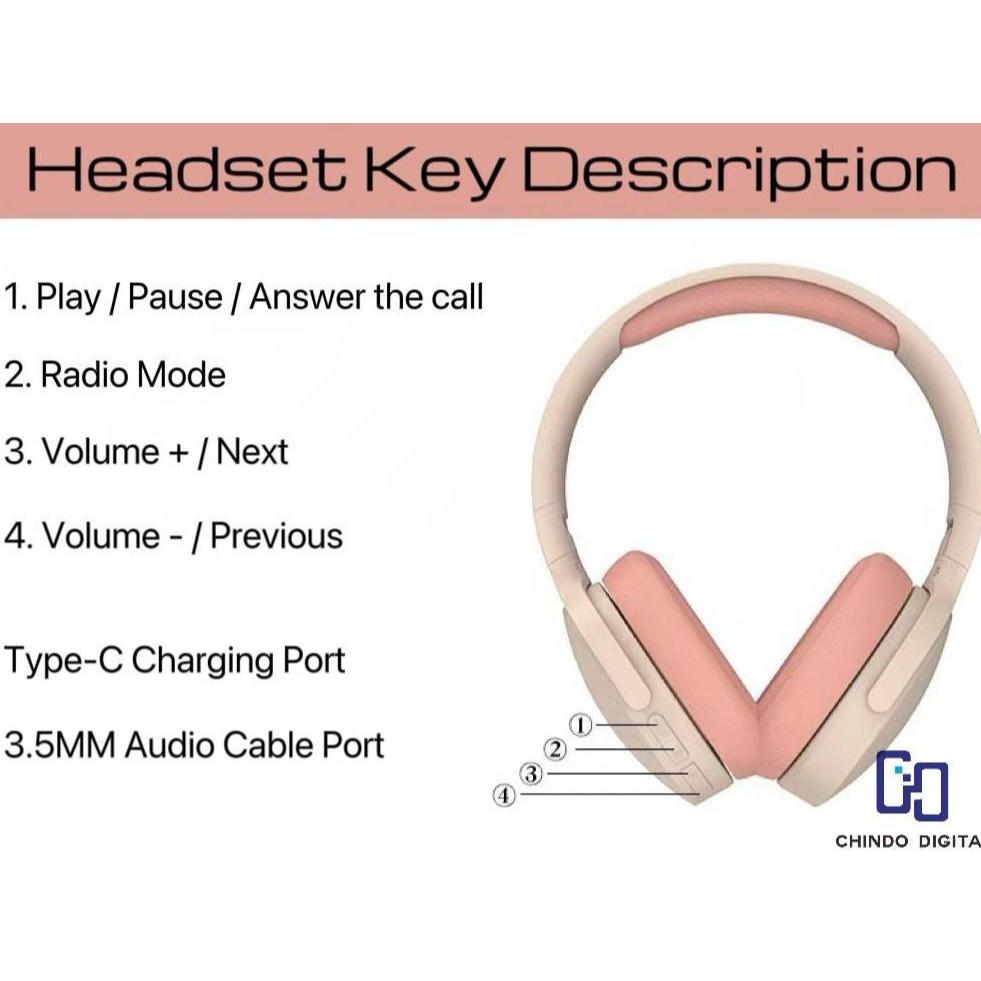 Headset Key Description

1. Play / Pause / Answer the call

2. Radio Mode

3. Volume + / Next

4. Volume - / Previous

Type-C Charging Port

3.5MM Audio Cable Port

①
②
③
④

CHINDO DIGITA